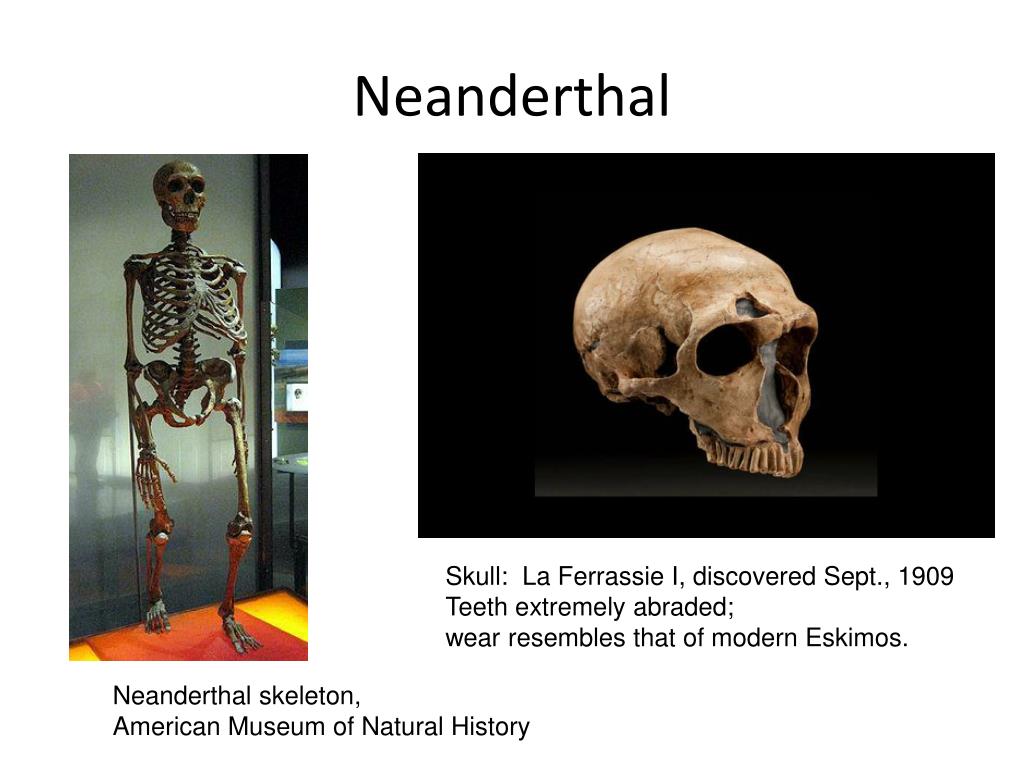 Neanderthal

Skull: La Ferrassie I, discovered Sept., 1909
Teeth extremely abraded;
wear resembles that of modern Eskimos.

Neanderthal skeleton,
American Museum of Natural History